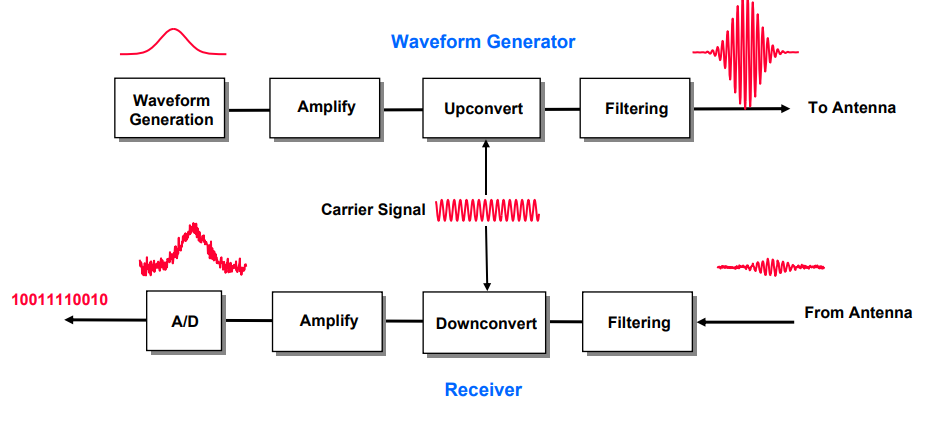 Waveform Generator

Waveform Generation

Amplify

Upconvert

Filtering

To Antenna

Carrier Signal

10011110010

A/D

Amplify

Downconvert

Filtering

From Antenna

Receiver